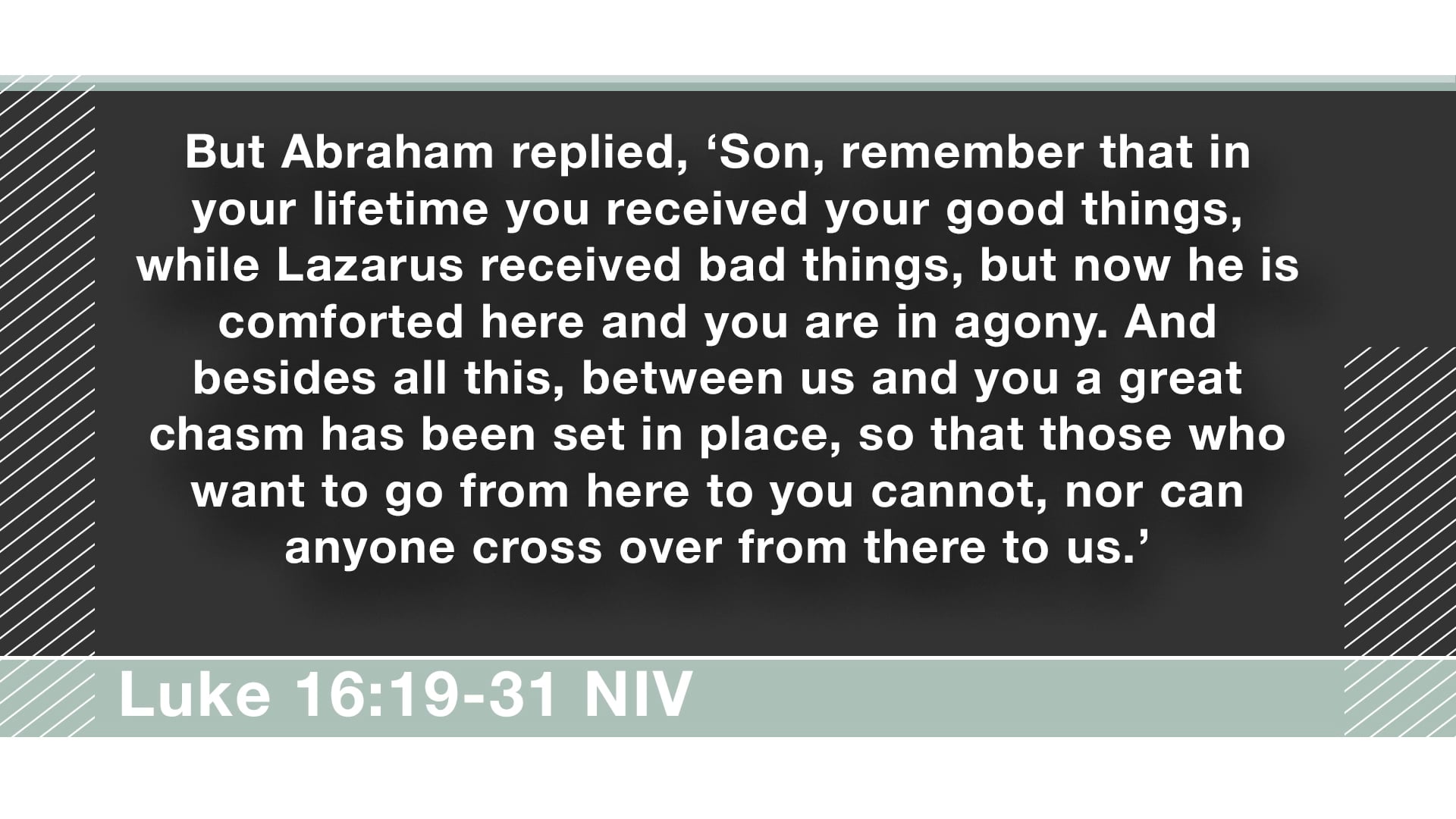 But Abraham replied, ‘Son, remember that in your lifetime you received your good things, while Lazarus received bad things, but now he is comforted here and you are in agony. And besides all this, between us and you a great chasm has been set in place, so that those who want to go from here to you cannot, nor can anyone cross over from there to us.’

Luke 16:19-31 NIV